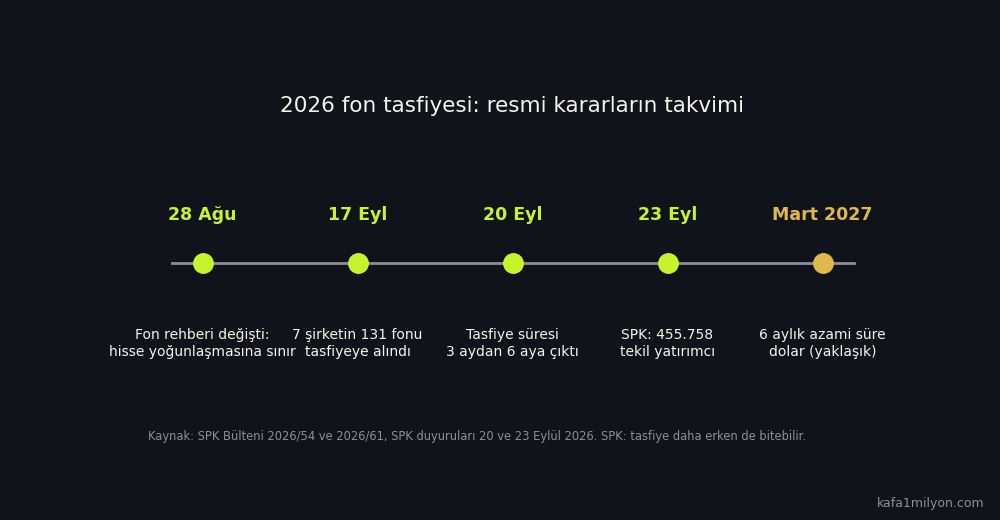 2026 fon tasfiyesi: resmi kararların takvimi

28 Ağu
Fon rehberi değişti: hisse yoğunlaşmasına sınır

17 Eyl
7 şirketin 131 fonu tasfiyeye alındı

20 Eyl
Tasfiye süresi 3 aydan 6 aya çıktı

23 Eyl
SPK: 455.758 tekil yatırımcı

Mart 2027
6 aylık azami süre dolar (yaklaşık)

Kaynak: SPK Bülteni 2026/54 ve 2026/61, SPK duyuruları 20 ve 23 Eylül 2026. SPK: tasfiye daha erken de bitebilir.

kafa1milyon.com